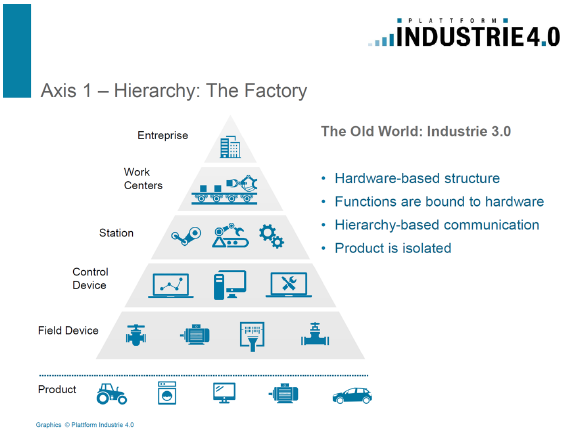 PLATTFORM
INDUSTRIE 4.0

Axis 1 – Hierarchy: The Factory

Entreprise

Work Centers

Station

Control Device

Field Device

Product

The Old World: Industrie 3.0

• Hardware-based structure
• Functions are bound to hardware
• Hierarchy-based communication
• Product is isolated

Graphics © Plattform Industrie 4.0